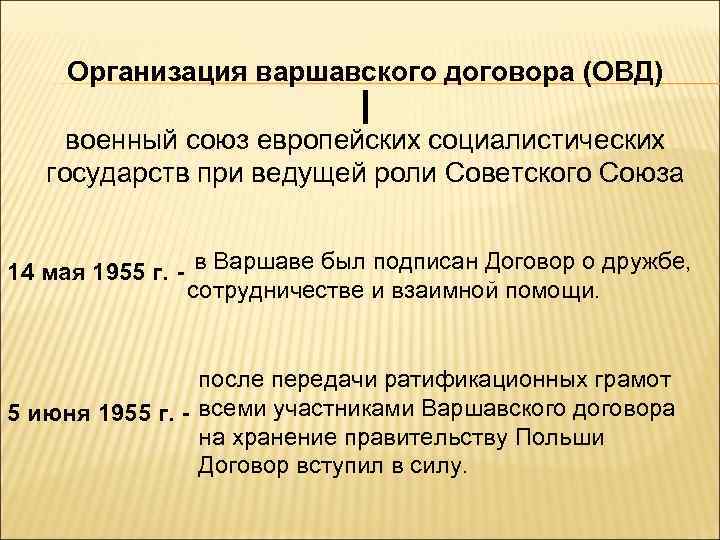 Организация варшавского договора (ОВД)

военный союз европейских социалистических государств при ведущей роли Советского Союза

14 мая 1955 г. - в Варшаве был подписан Договор о дружбе, сотрудничестве и взаимной помощи.

5 июня 1955 г. - после передачи ратификационных грамот всеми участниками Варшавского договора на хранение правительству Польши Договор вступил в силу.